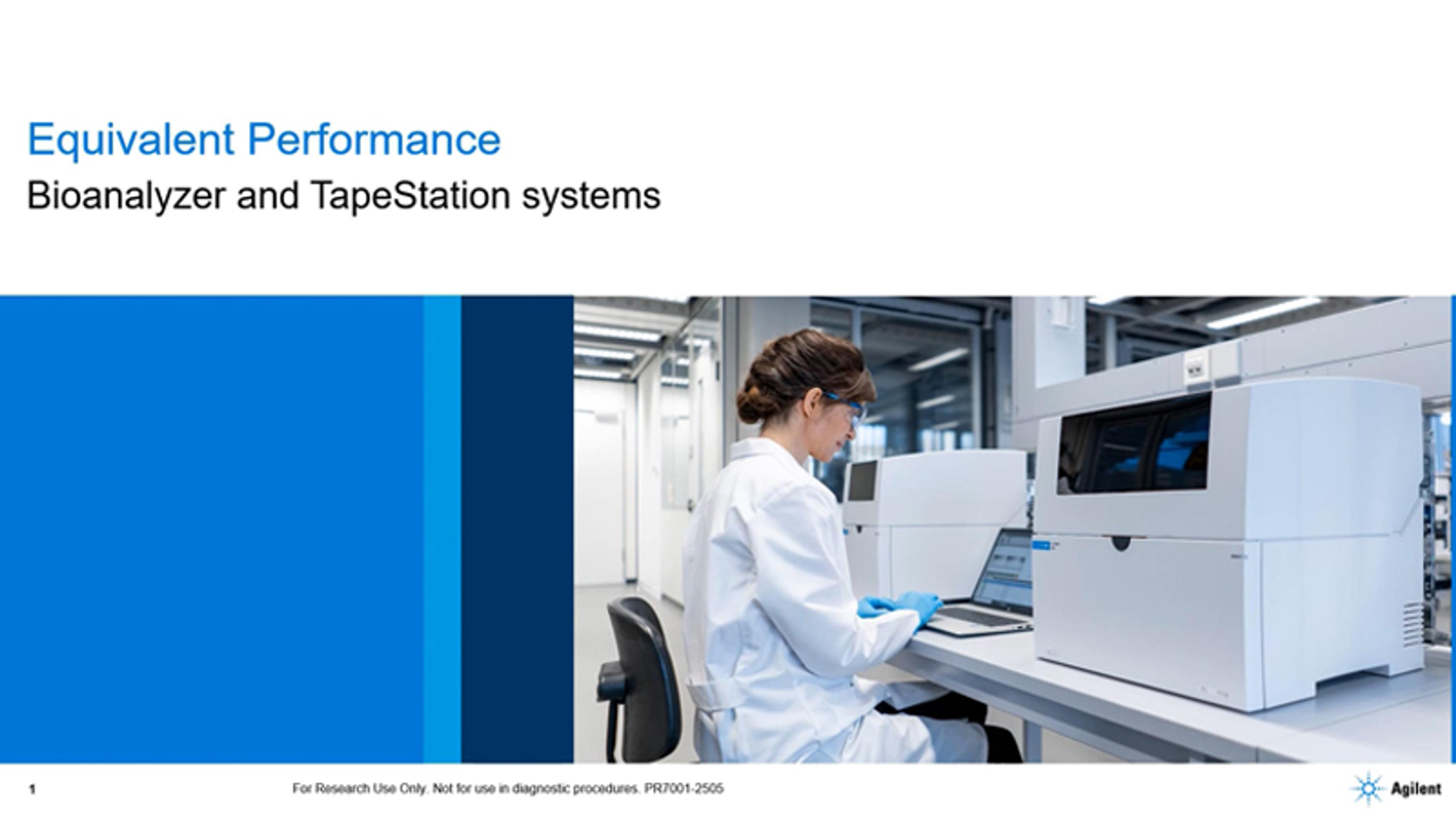 Equivalent Performance

Bioanalyzer and TapeStation systems

1

For Research Use Only. Not for use in diagnostic procedures. PR7001-2505

Agilent